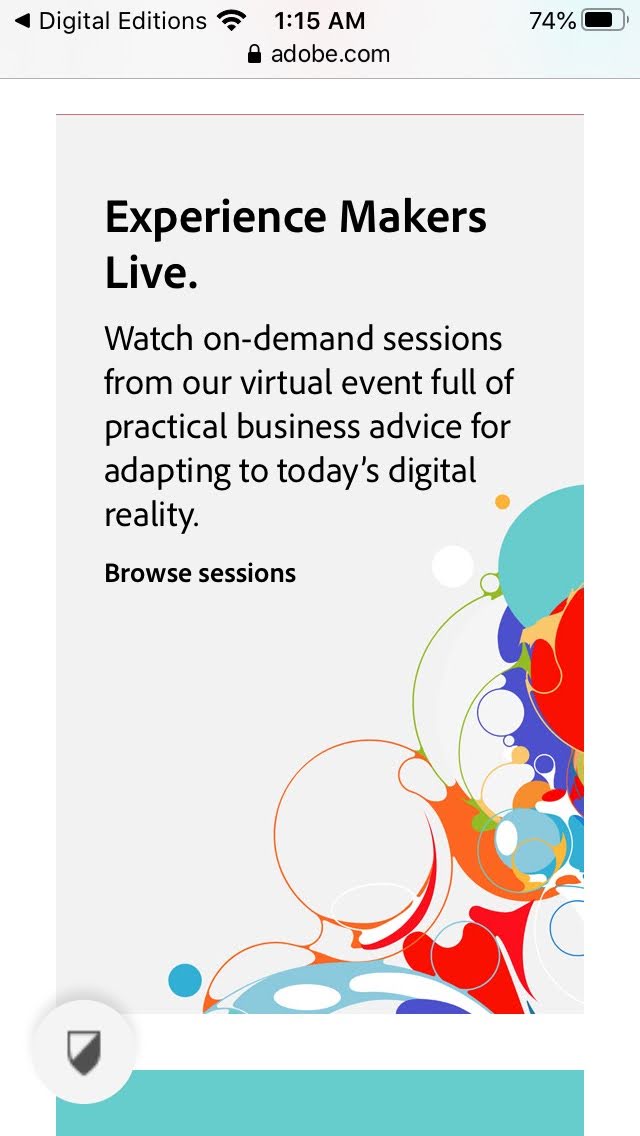 ◀ Digital Editions 1:15 AM 74%
adobe.com

Experience Makers Live.

Watch on-demand sessions from our virtual event full of practical business advice for adapting to today's digital reality.

Browse sessions